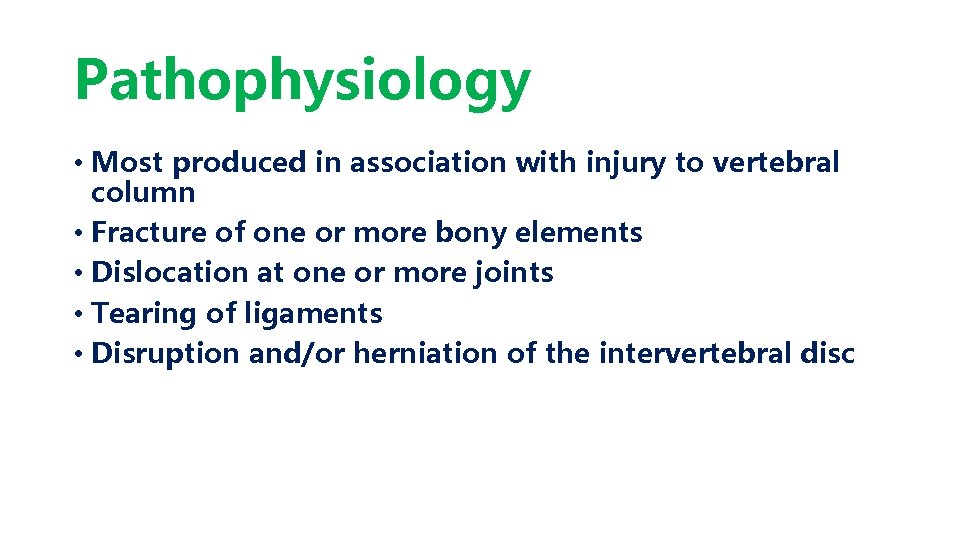 Pathophysiology

• Most produced in association with injury to vertebral column
• Fracture of one or more bony elements
• Dislocation at one or more joints
• Tearing of ligaments
• Disruption and/or herniation of the intervertebral disc